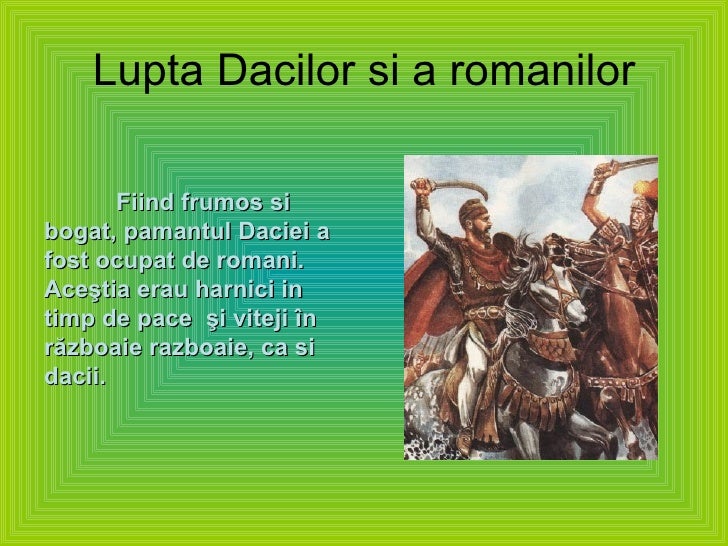 Lupta Dacilor si a romanilor

Fiind frumos si bogat, pamantul Daciei a fost ocupat de romani. Aceştia erau harnici in timp de pace şi viteji în războaie razboaie, ca si dacii.